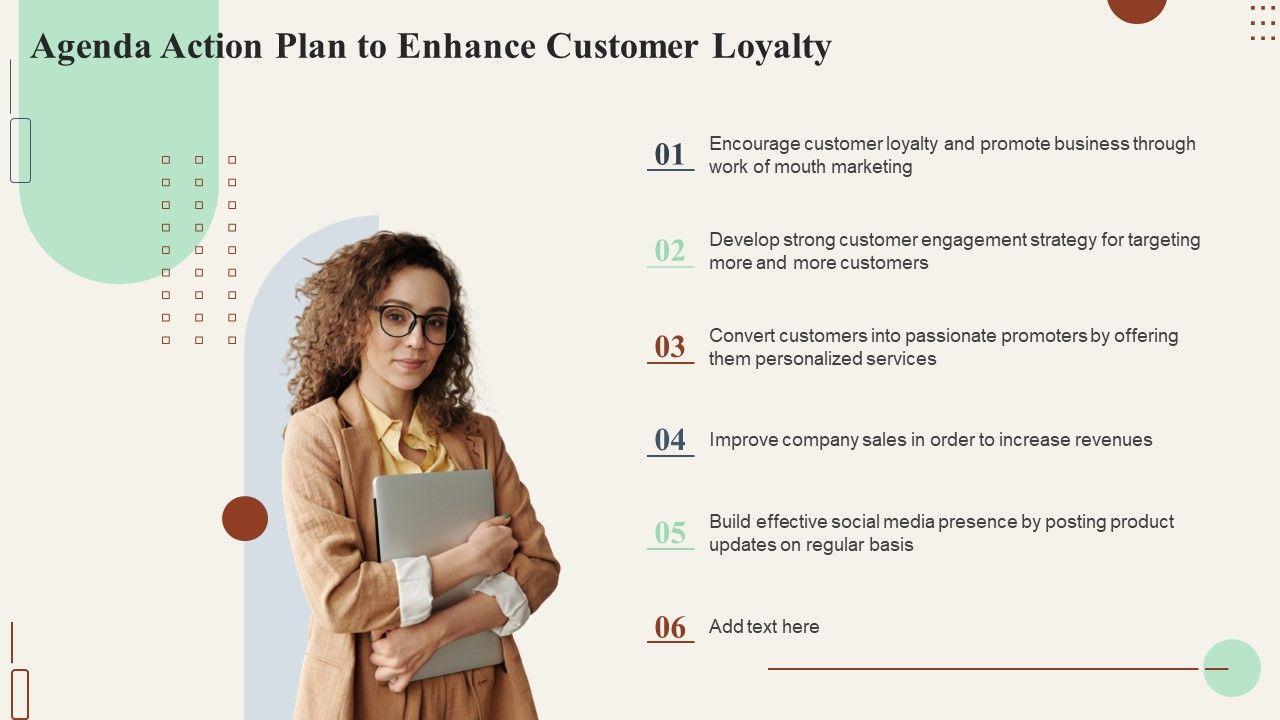 Agenda Action Plan to Enhance Customer Loyalty

01 Encourage customer loyalty and promote business through work of mouth marketing

02 Develop strong customer engagement strategy for targeting more and more customers

03 Convert customers into passionate promoters by offering them personalized services

04 Improve company sales in order to increase revenues

05 Build effective social media presence by posting product updates on regular basis

06 Add text here